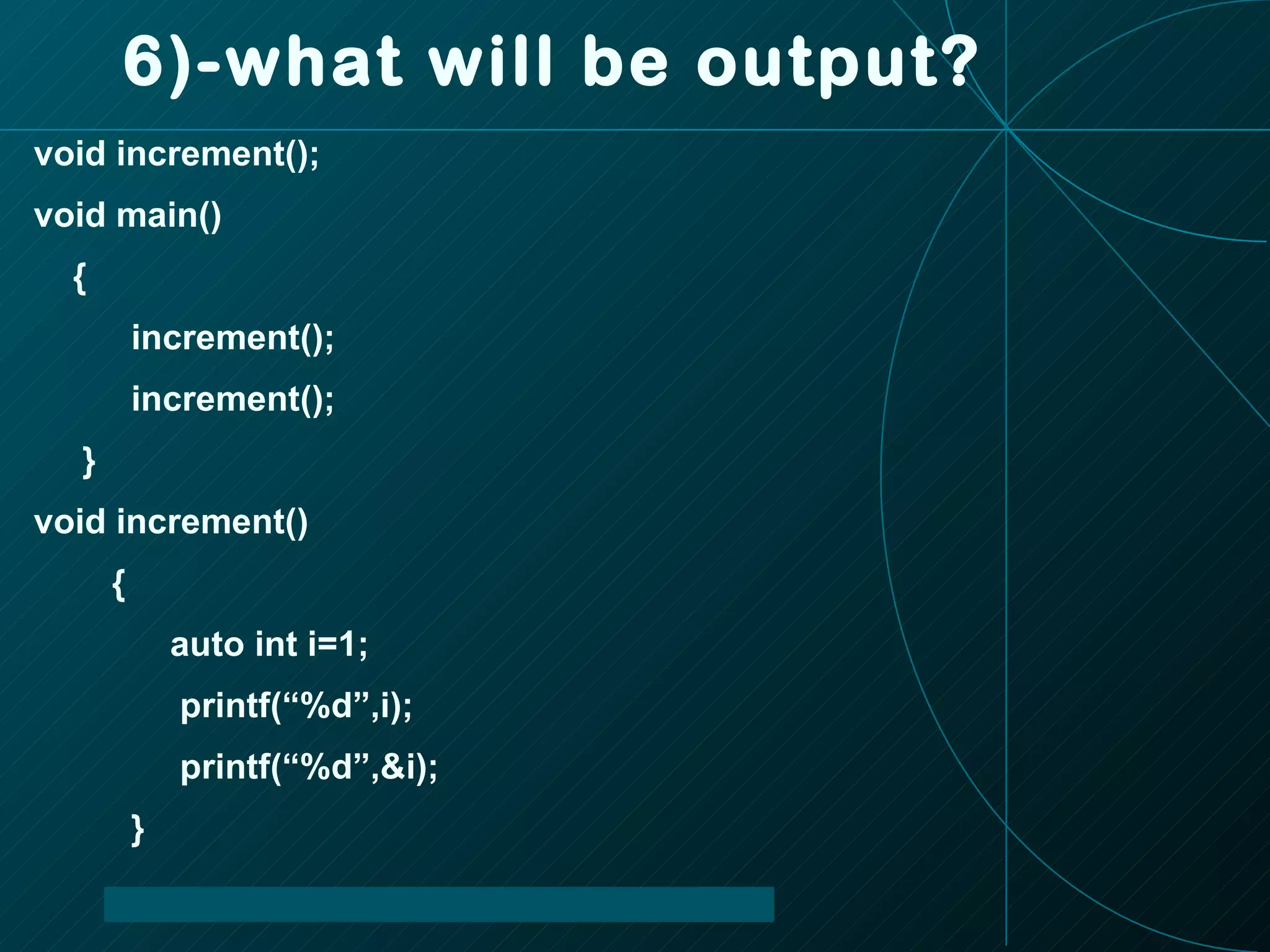 6)-what will be output?

void increment();
void main()
{
increment();
increment();
}
void increment()
{
auto int i=1;
printf(“%d”,i);
printf(“%d”,&i);
}